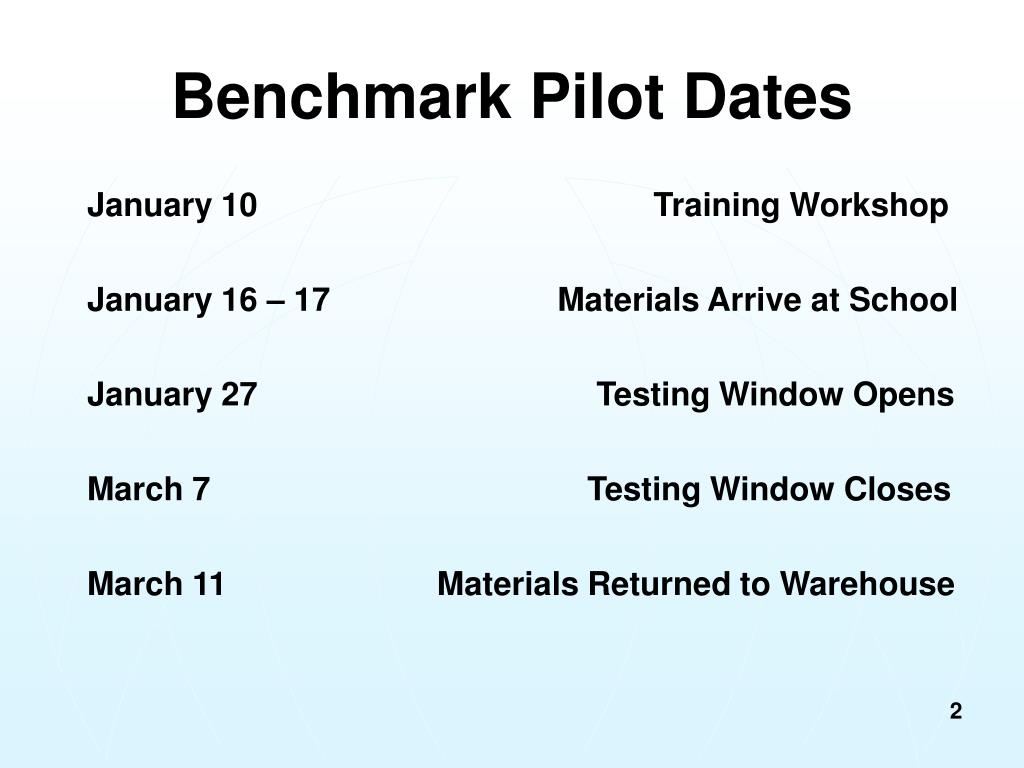 Benchmark Pilot Dates

January 10 Training Workshop

January 16 – 17 Materials Arrive at School

January 27 Testing Window Opens

March 7 Testing Window Closes

March 11 Materials Returned to Warehouse

2